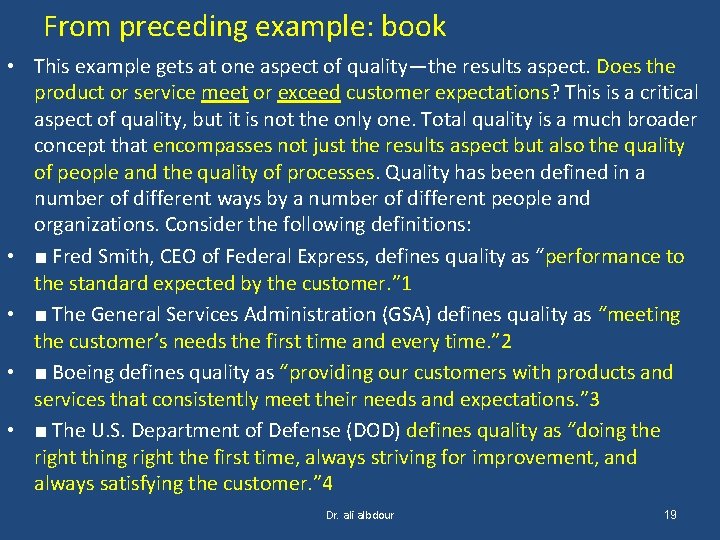 From preceding example: book

• This example gets at one aspect of quality—the results aspect. Does the product or service meet or exceed customer expectations? This is a critical aspect of quality, but it is not the only one. Total quality is a much broader concept that encompasses not just the results aspect but also the quality of people and the quality of processes. Quality has been defined in a number of different ways by a number of different people and organizations. Consider the following definitions:

• ■ Fred Smith, CEO of Federal Express, defines quality as "performance to the standard expected by the customer."1

• ■ The General Services Administration (GSA) defines quality as "meeting the customer's needs the first time and every time."2

• ■ Boeing defines quality as "providing our customers with products and services that consistently meet their needs and expectations."3

• ■ The U.S. Department of Defense (DOD) defines quality as "doing the right thing right the first time, always striving for improvement, and always satisfying the customer."4

Dr. ali albdour

19